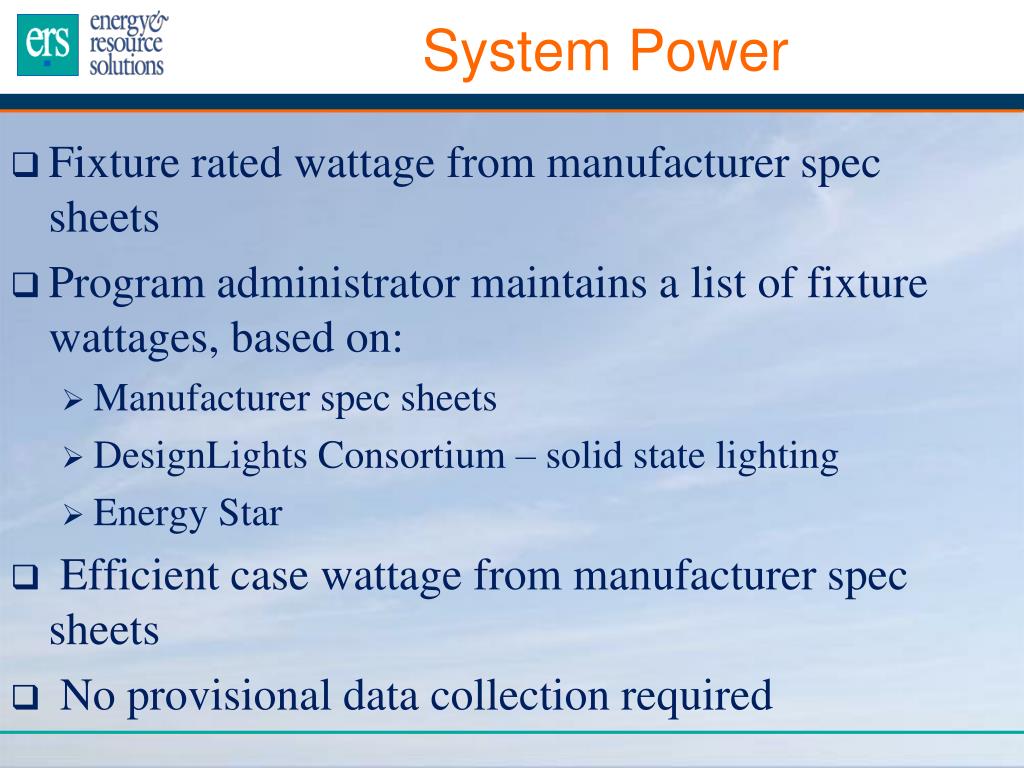 ers energy& resource solutions

System Power

❑ Fixture rated wattage from manufacturer spec sheets

❑ Program administrator maintains a list of fixture wattages, based on:

➢ Manufacturer spec sheets

➢ DesignLights Consortium – solid state lighting

➢ Energy Star

❑ Efficient case wattage from manufacturer spec sheets

❑ No provisional data collection required